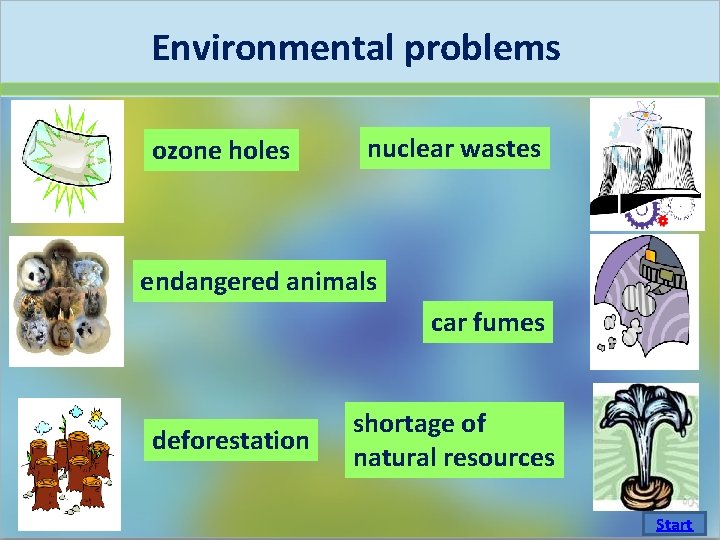 Environmental problems

ozone holes

nuclear wastes

endangered animals

car fumes

deforestation

shortage of natural resources

Start